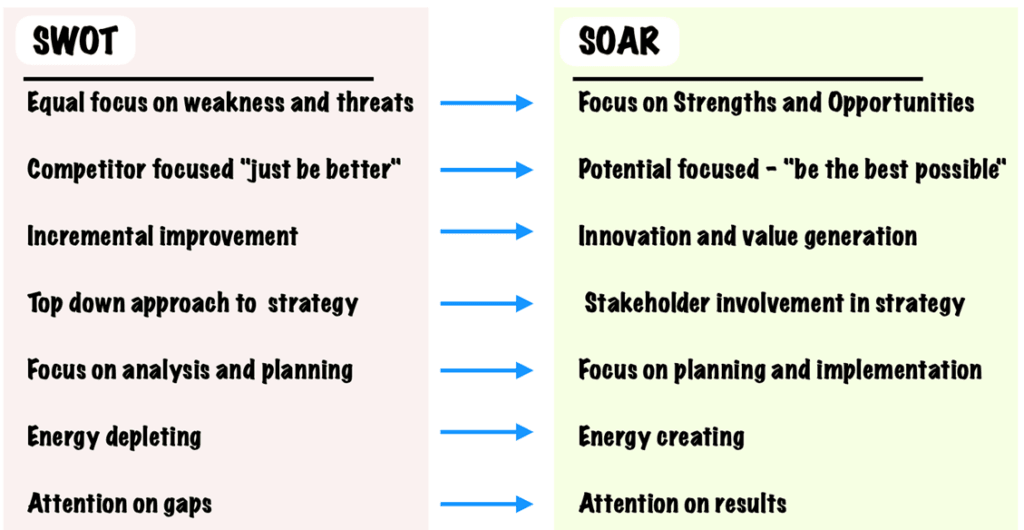 SWOT

Equal focus on weakness and threats

Competitor focused "just be better"

Incremental improvement

Top down approach to strategy

Focus on analysis and planning

Energy depleting

Attention on gaps

SOAR

Focus on Strengths and Opportunities

Potential focused - "be the best possible"

Innovation and value generation

Stakeholder involvement in strategy

Focus on planning and implementation

Energy creating

Attention on results